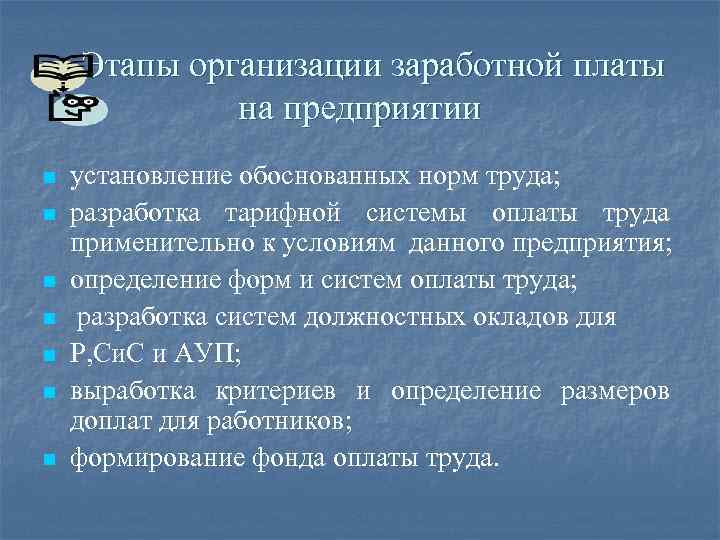 Этапы организации заработной платы на предприятии

- установление обоснованных норм труда;
- разработка тарифной системы оплаты труда применительно к условиям данного предприятия;
- определение форм и систем оплаты труда;
- разработка систем должностных окладов для
- Р,СиС и АУП;
- выработка критериев и определение размеров доплат для работников;
- формирование фонда оплаты труда.